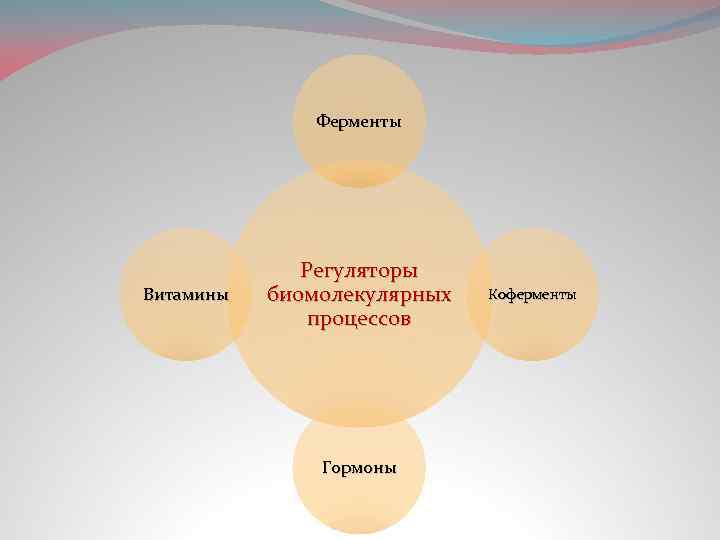 Ферменты

Витамины

Регуляторы биомолекулярных процессов

Коферменты

Гормоны